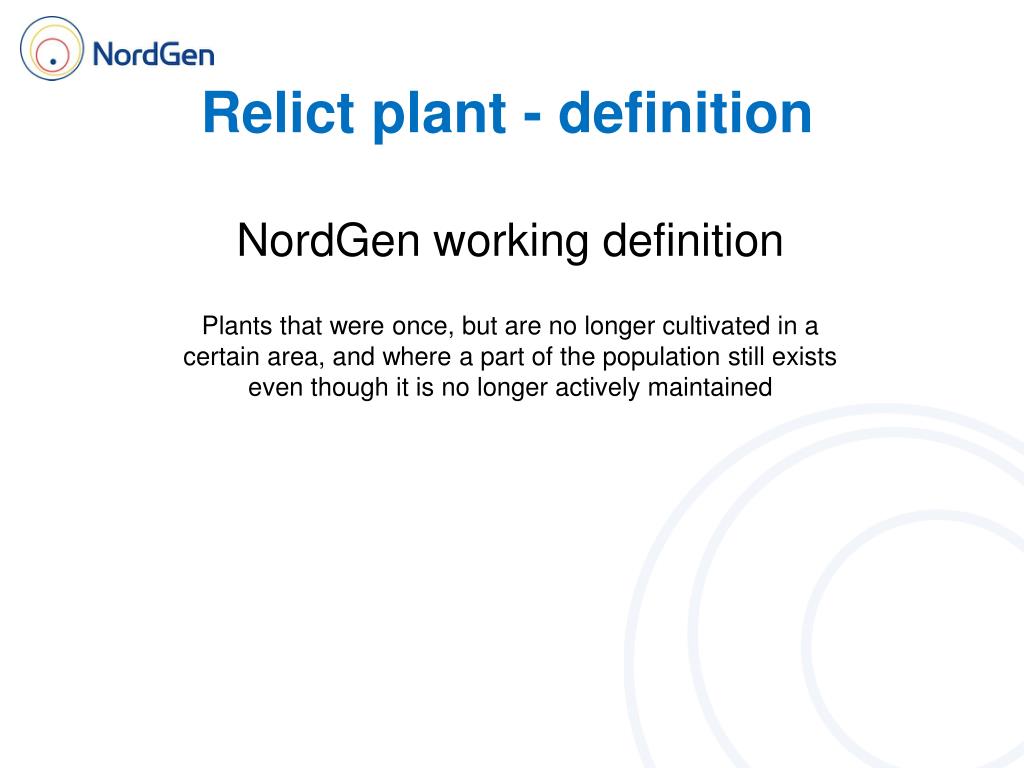 NordGen

Relict plant - definition

NordGen working definition

Plants that were once, but are no longer cultivated in a certain area, and where a part of the population still exists even though it is no longer actively maintained